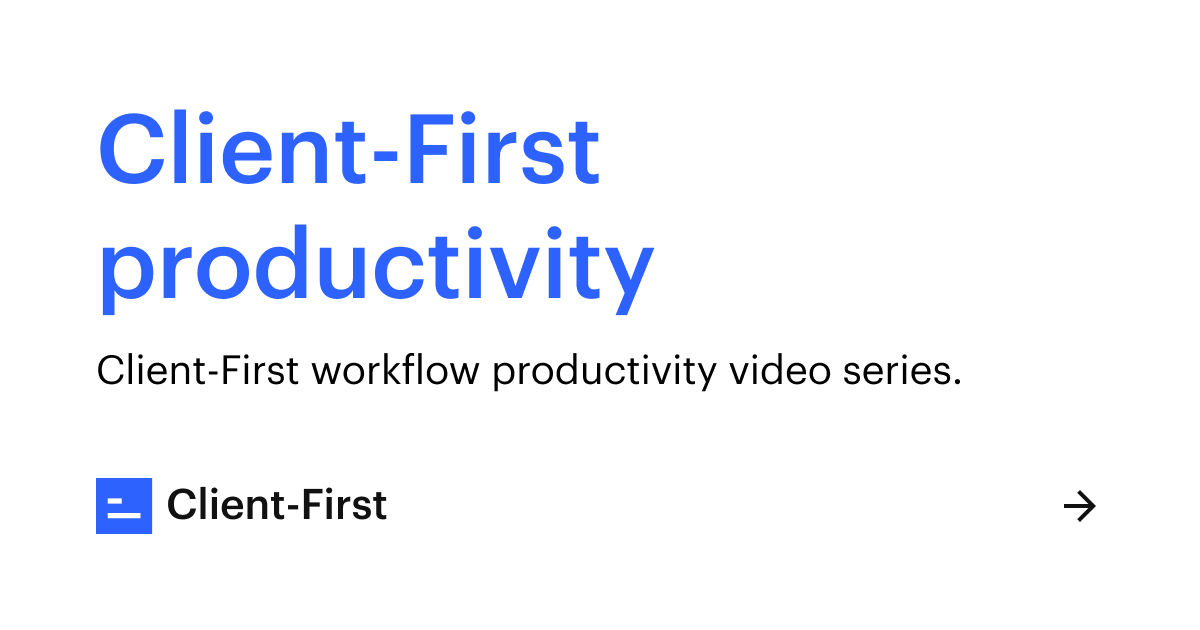 Client-First productivity

Client-First workflow productivity video series.

Client-First